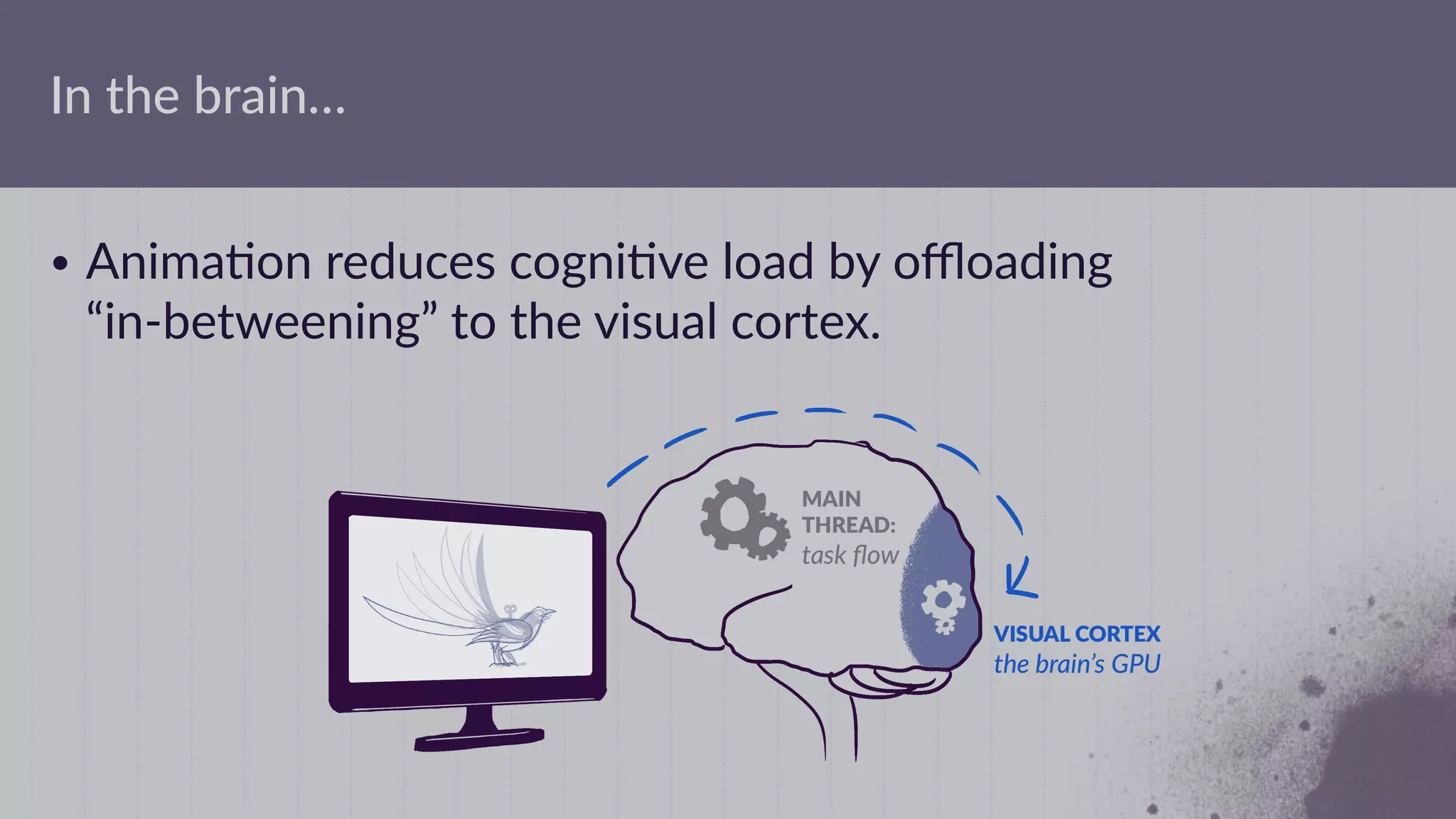 In the brain…

• Animation reduces cognitive load by offloading “in-betweening” to the visual cortex.

MAIN THREAD: task flow

VISUAL CORTEX
the brain’s GPU